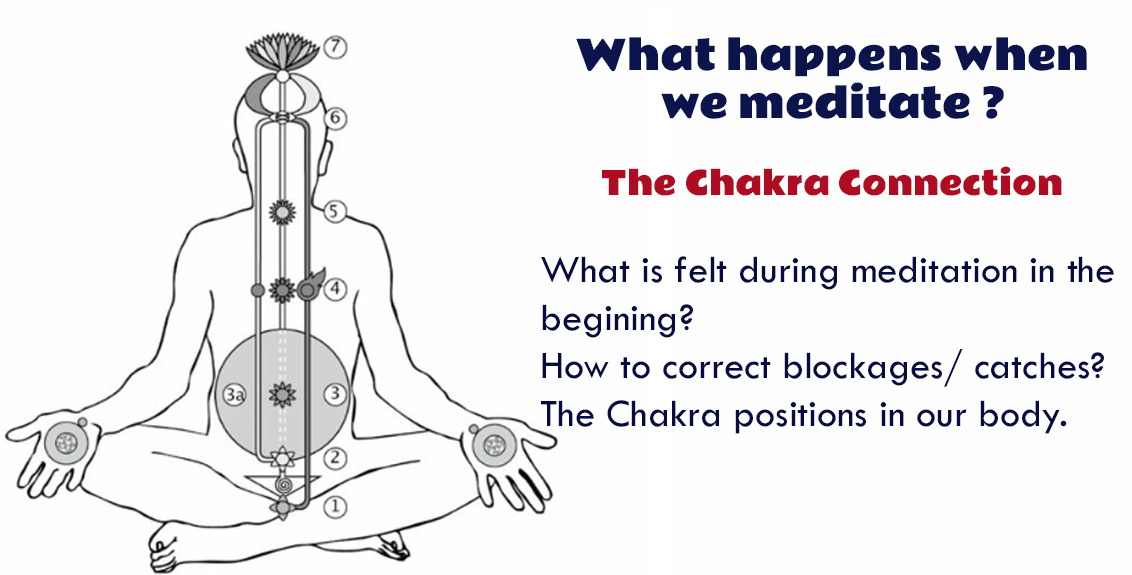 7
6
5
4
3a
3
2
1

What happens when we meditate ?

The Chakra Connection

What is felt during meditation in the begining?
How to correct blockages/ catches?
The Chakra positions in our body.